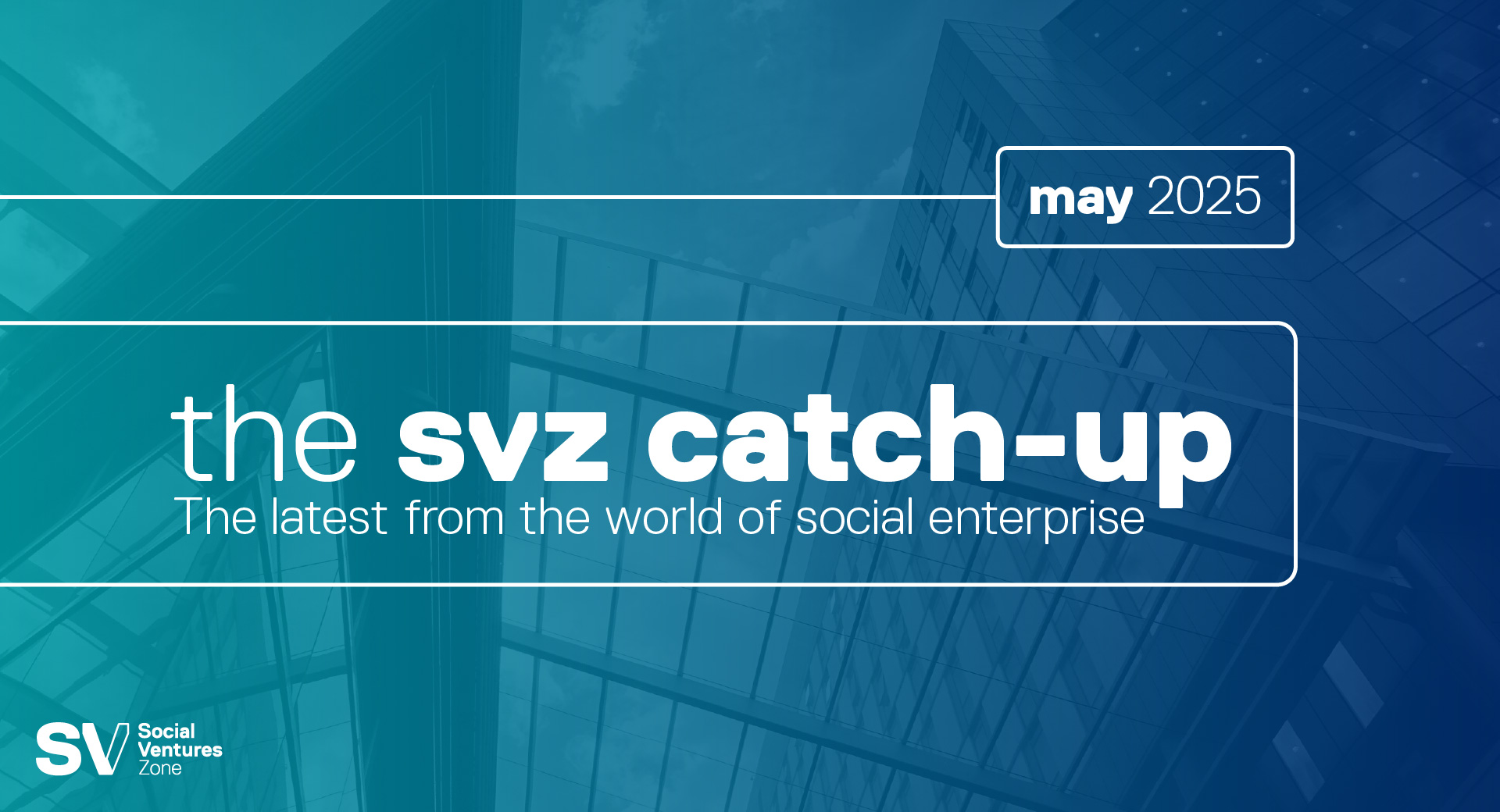 may 2025

the svz catch-up
The latest from the world of social enterprise

SV Social Ventures Zone